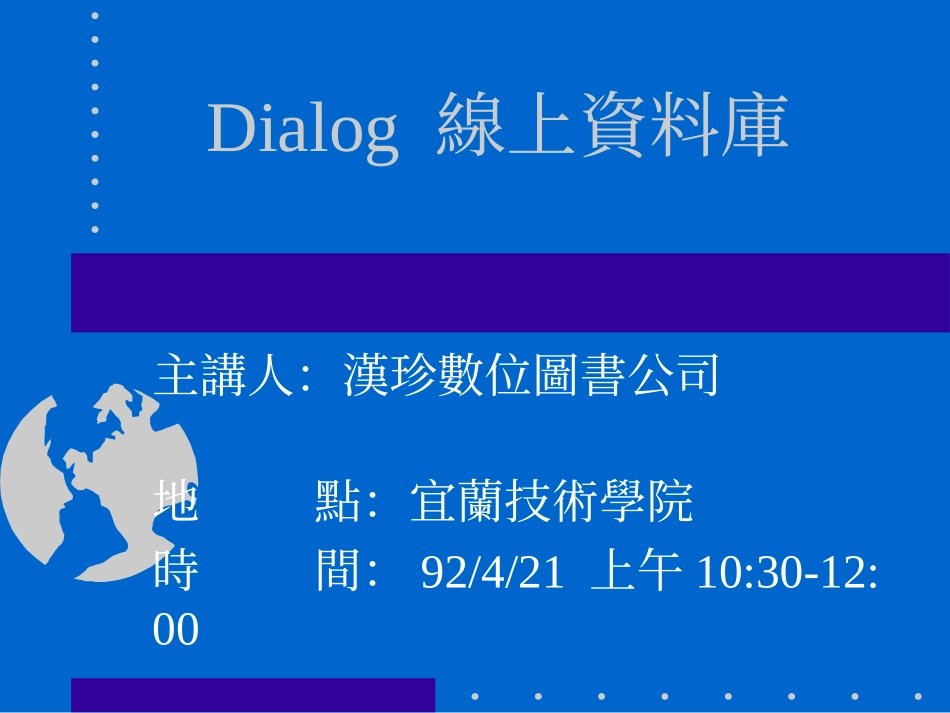 Dialog 線上資料庫

主講人: 漢珍數位圖書公司

地　　點: 宜蘭技術學院
時　　間: 92/4/21 上午 10:30-12:00